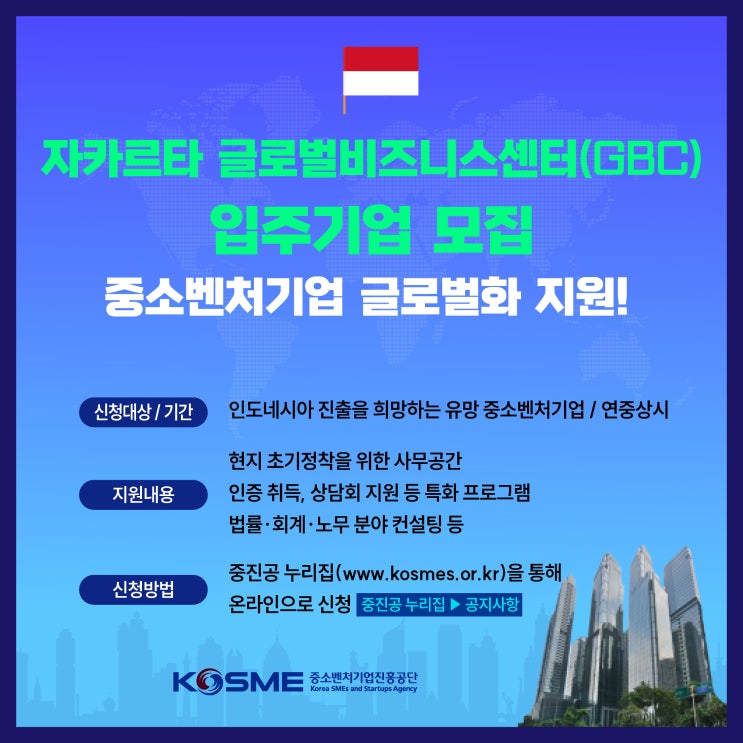 자카르타 글로벌비즈니스센터(GBC)
입주기업 모집
중소벤처기업 글로벌화 지원!

신청대상 / 기간
인도네시아 진출을 희망하는 유망 중소벤처기업 / 연중상시

지원내용
현지 초기정착을 위한 사무공간
인증 취득, 상담회 지원 등 특화 프로그램
법률·회계·노무 분야 컨설팅 등

신청방법
중진공 누리집(www.kosmes.or.kr)을 통해
온라인으로 신청 중진공 누리집 ▶ 공지사항

KOSME 중소벤처기업진흥공단
Korea SMEs and Startups Agency